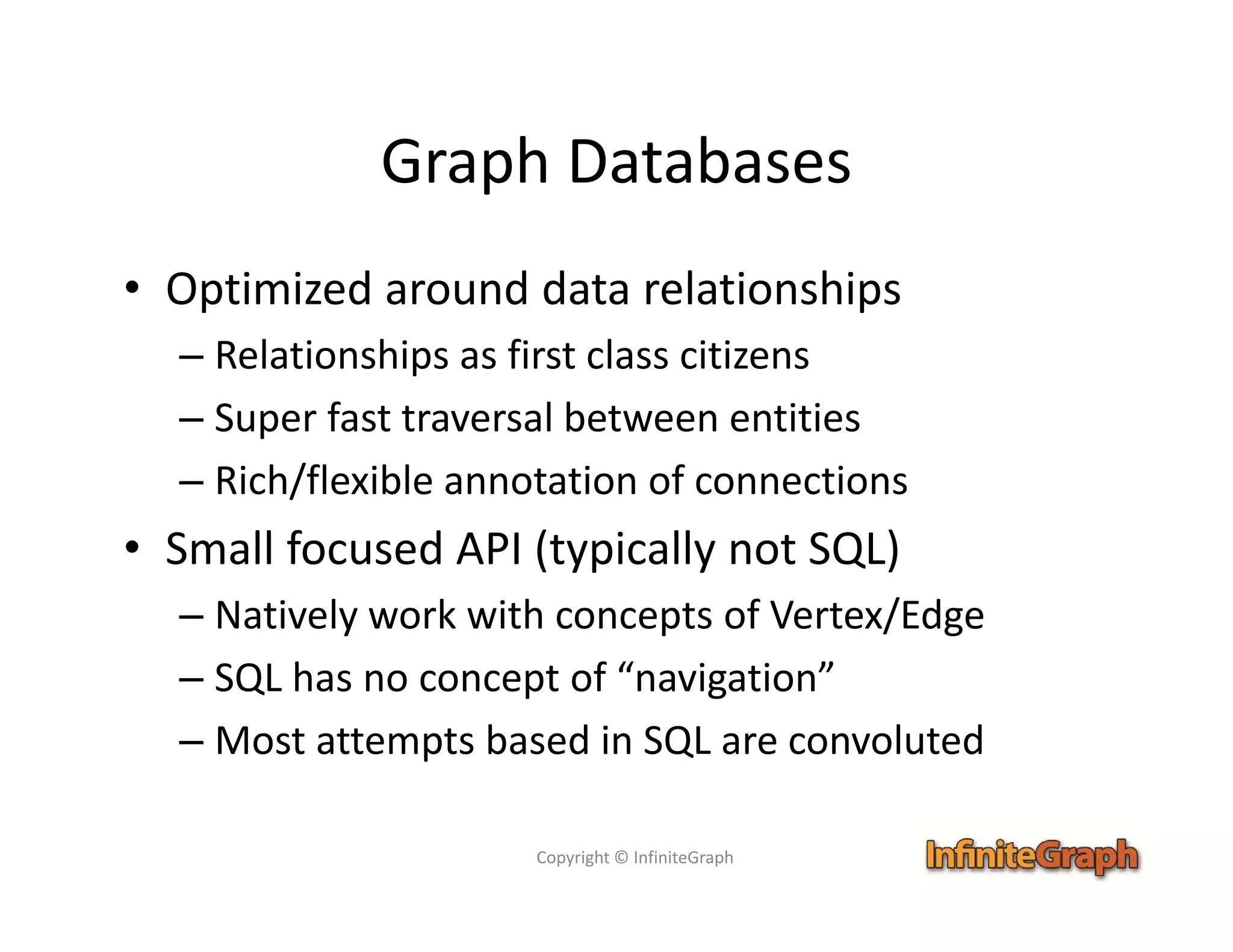 Graph Databases

• Optimized around data relationships
– Relationships as first class citizens
– Super fast traversal between entities
– Rich/flexible annotation of connections

• Small focused API (typically not SQL)
– Natively work with concepts of Vertex/Edge
– SQL has no concept of “navigation”
– Most attempts based in SQL are convoluted

Copyright © InfiniteGraph

InfiniteGraph